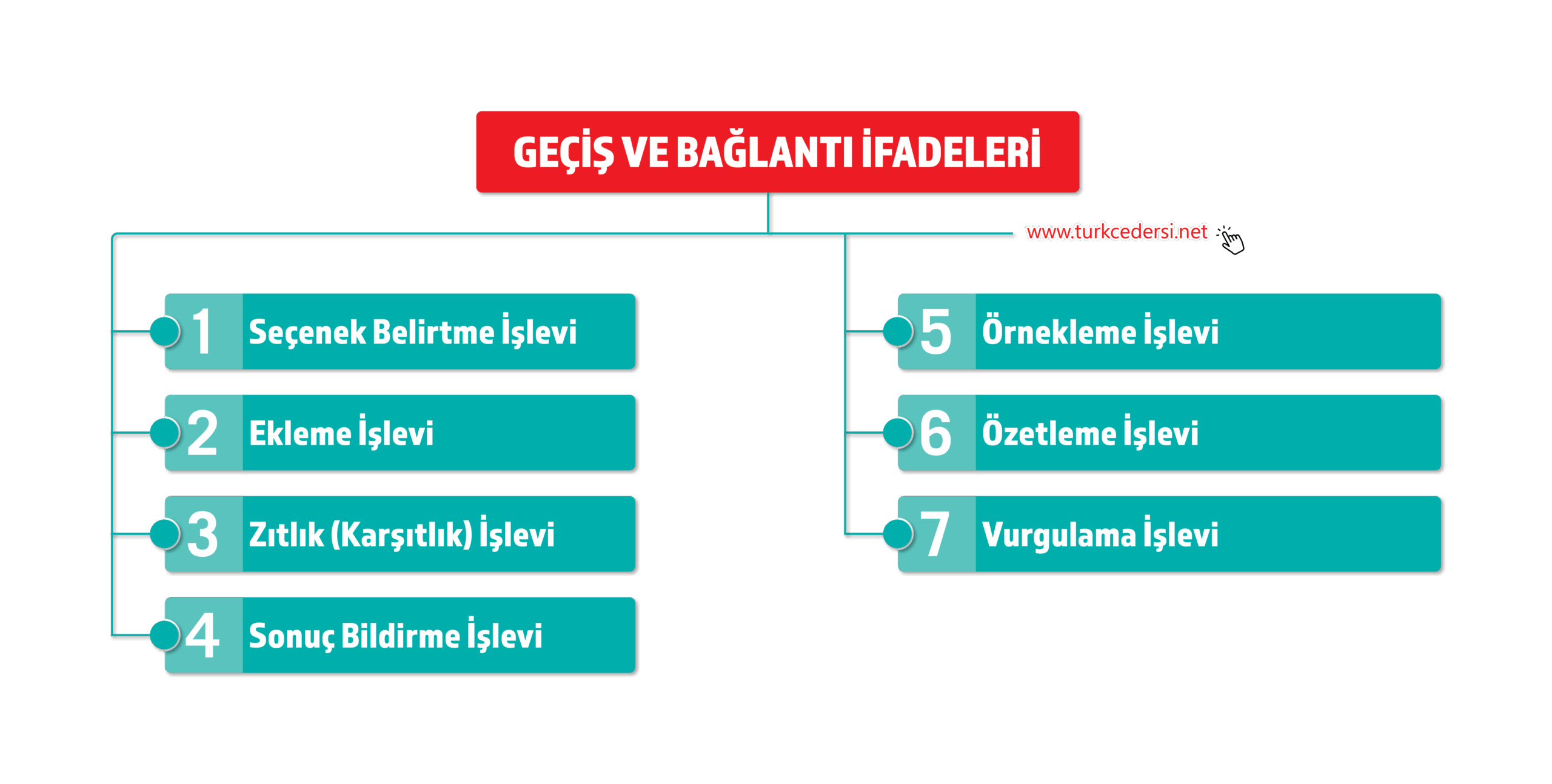 GEÇİŞ VE BAĞLANTI İFADELERİ

www.turkcedersi.net

1 Seçenek Belirtme İşlevi

2 Ekleme İşlevi

3 Zıtlık (Karşıtlık) İşlevi

4 Sonuç Bildirme İşlevi

5 Örnekleme İşlevi

6 Özetleme İşlevi

7 Vurgulama İşlevi